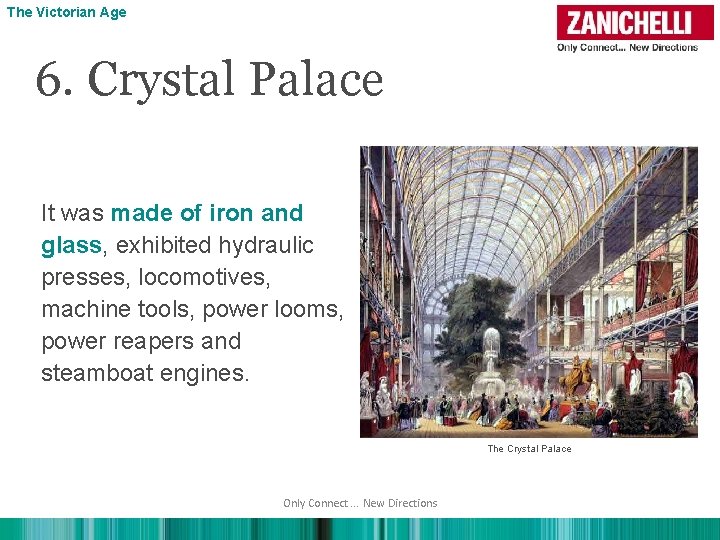 The Victorian Age

ZANICHELLI
Only Connect... New Directions

6. Crystal Palace

It was made of iron and glass, exhibited hydraulic presses, locomotives, machine tools, power looms, power reapers and steamboat engines.

The Crystal Palace

Only Connect ... New Directions